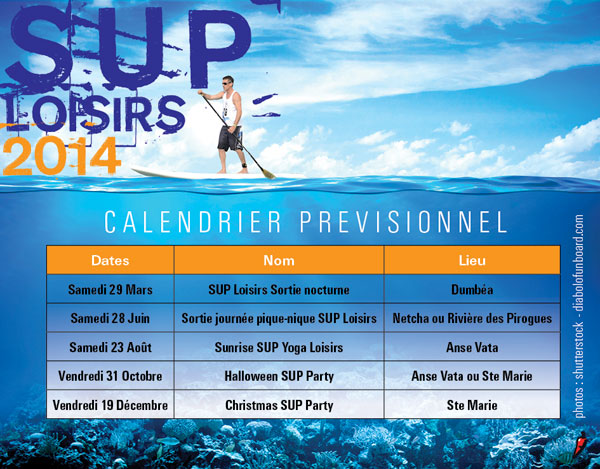 SUP LOISIRS 2014

CALENDRIER PREVISIONNEL

| Dates | Nom | Lieu |
|---|---|---|
| Samedi 29 Mars | SUP Loisirs Sortie nocturne | Dumbéa |
| Samedi 28 Juin | Sortie journée pique-nique SUP Loisirs | Netcha ou Rivière des Pirogues |
| Samedi 23 Août | Sunrise SUP Yoga Loisirs | Anse Vata |
| Vendredi 31 Octobre | Halloween SUP Party | Anse Vata ou Ste Marie |
| Vendredi 19 Décembre | Christmas SUP Party | Ste Marie |

photos : shutterstock - diabolofunboard.com